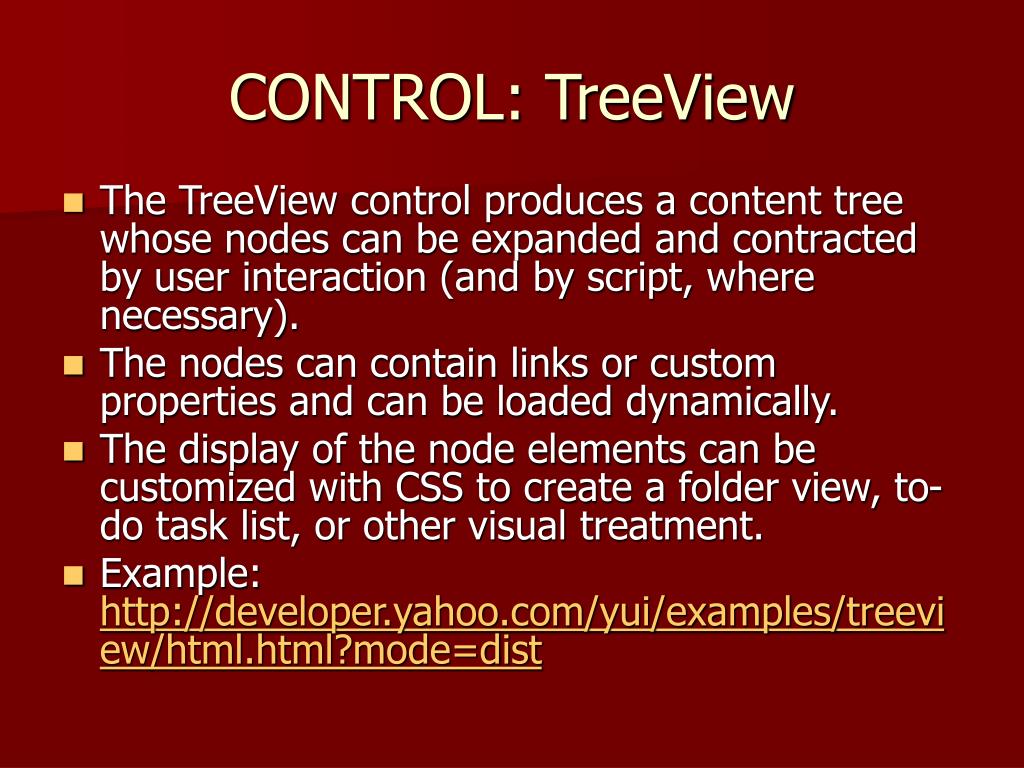 CONTROL: TreeView

- The TreeView control produces a content tree whose nodes can be expanded and contracted by user interaction (and by script, where necessary).
- The nodes can contain links or custom properties and can be loaded dynamically.
- The display of the node elements can be customized with CSS to create a folder view, to-do task list, or other visual treatment.
- Example: http://developer.yahoo.com/yui/examples/treeview/html.html?mode=dist